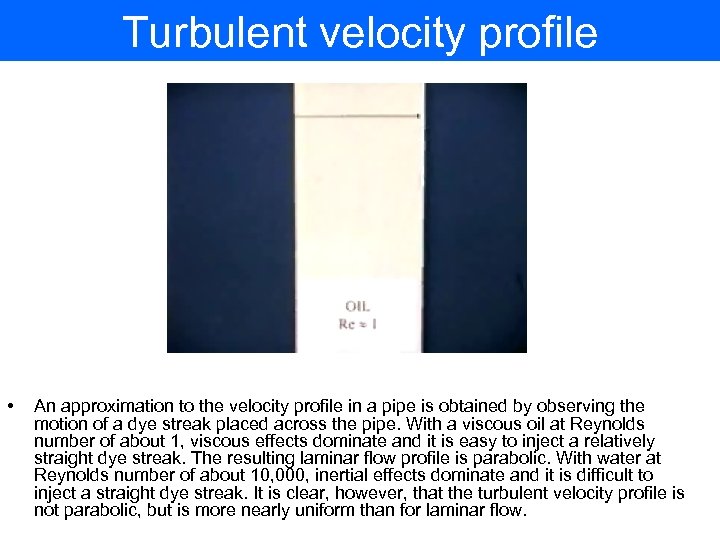 Turbulent velocity profile

OIL
Re ≈ 1

• An approximation to the velocity profile in a pipe is obtained by observing the motion of a dye streak placed across the pipe. With a viscous oil at Reynolds number of about 1, viscous effects dominate and it is easy to inject a relatively straight dye streak. The resulting laminar flow profile is parabolic. With water at Reynolds number of about 10,000, inertial effects dominate and it is difficult to inject a straight dye streak. It is clear, however, that the turbulent velocity profile is not parabolic, but is more nearly uniform than for laminar flow.